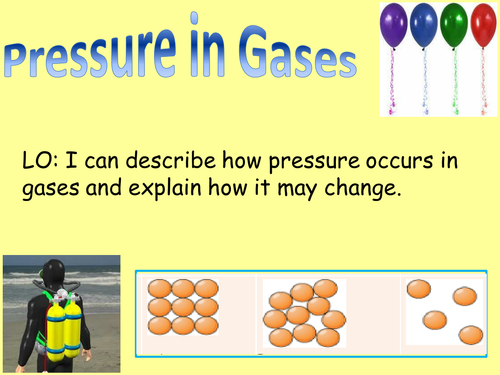 Pressure in Gases

LO: I can describe how pressure occurs in gases and explain how it may change.